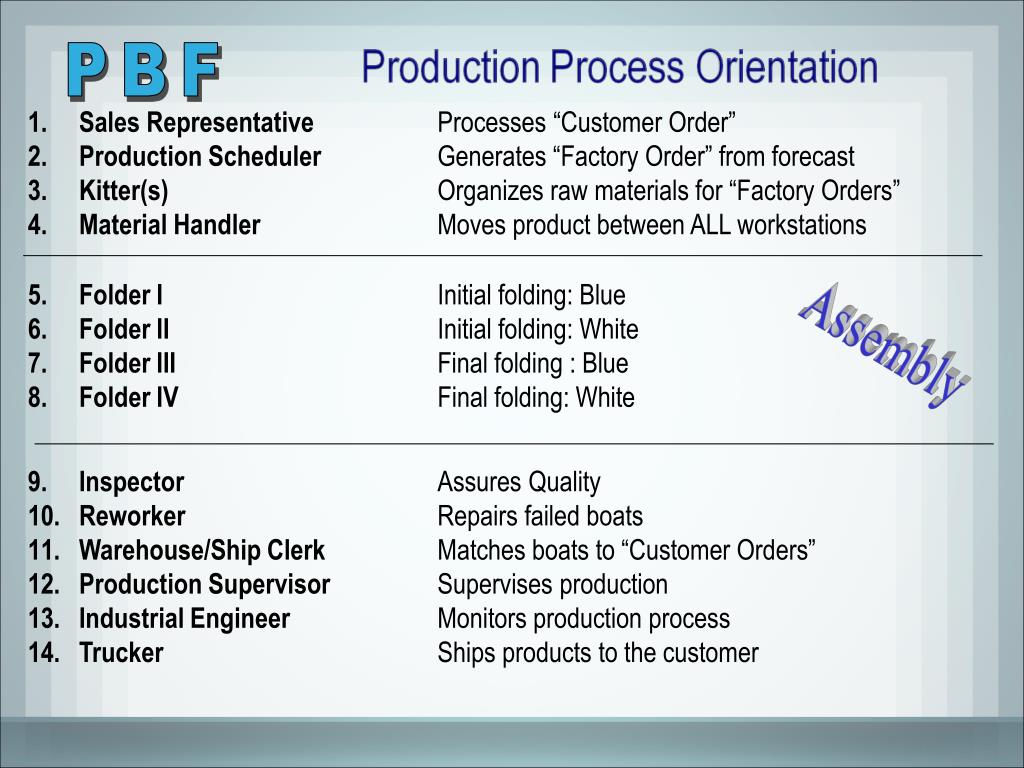 P B F

Production Process Orientation

1. Sales Representative Processes “Customer Order”
2. Production Scheduler Generates “Factory Order” from forecast
3. Kitter(s) Organizes raw materials for “Factory Orders”
4. Material Handler Moves product between ALL workstations

5. Folder I Initial folding: Blue
6. Folder II Initial folding: White
7. Folder III Final folding : Blue
8. Folder IV Final folding: White

Assembly

9. Inspector Assures Quality
10. Reworker Repairs failed boats
11. Warehouse/Ship Clerk Matches boats to “Customer Orders”
12. Production Supervisor Supervises production
13. Industrial Engineer Monitors production process
14. Trucker Ships products to the customer